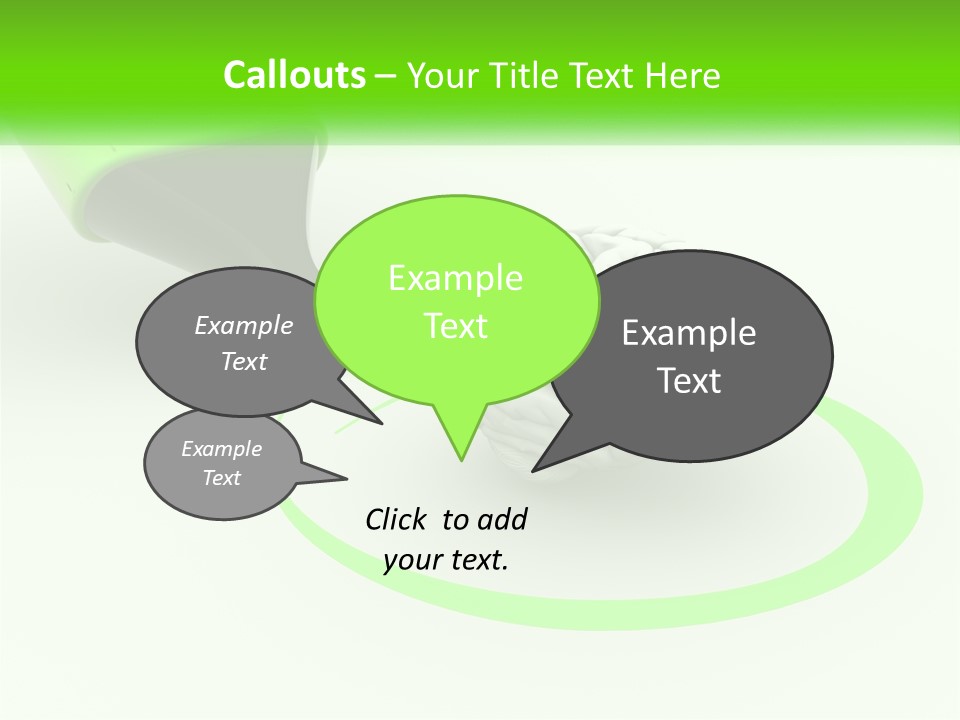 Callouts – Your Title Text Here

Example Text

Example Text

Example Text

Example Text

Click to add your text.